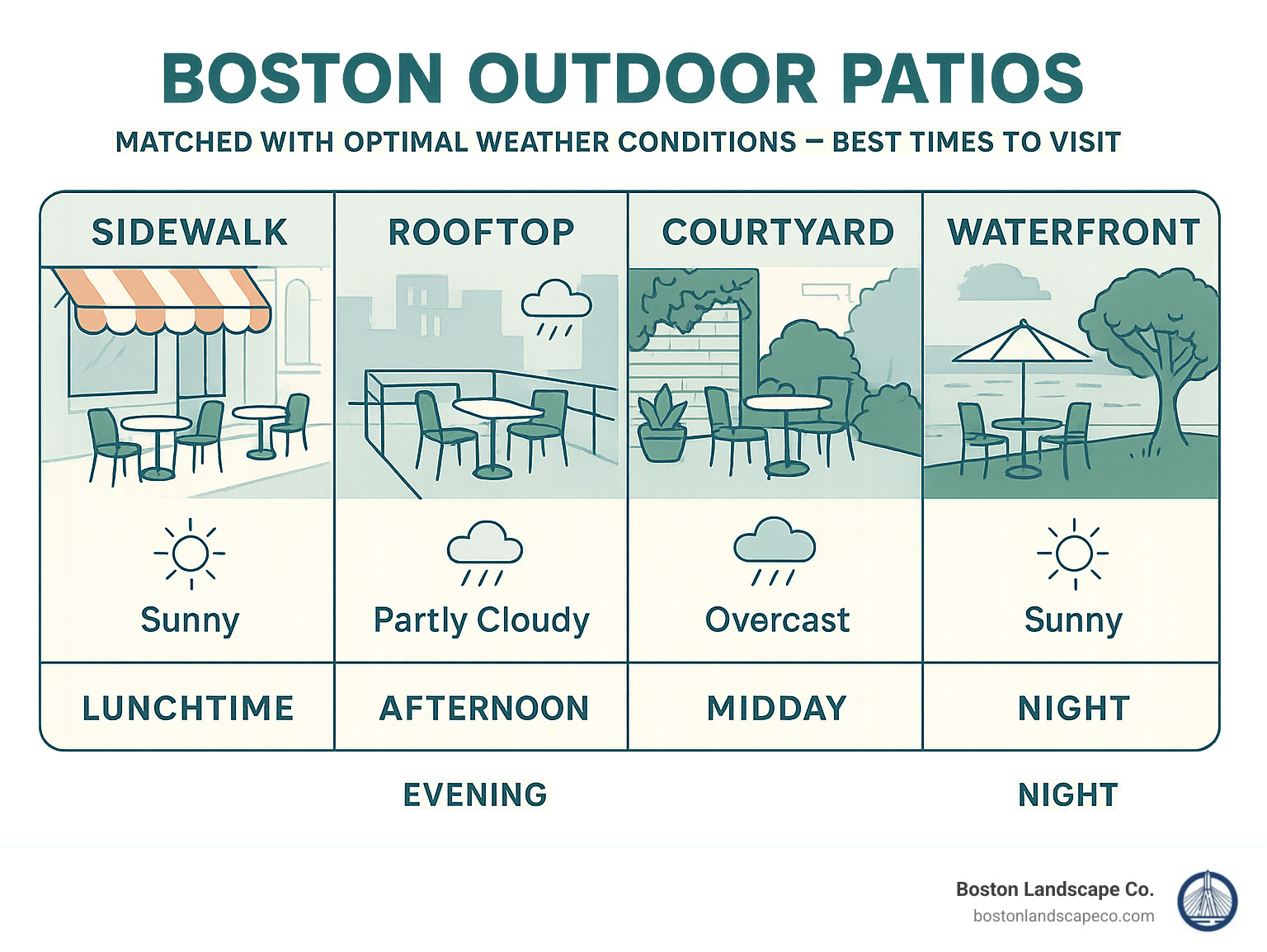 BOSTON OUTDOOR PATIOS

MATCHED WITH OPTIMAL WEATHER CONDITIONS – BEST TIMES TO VISIT

| SIDEWALK | ROOFTOP | COURTYARD | WATERFRONT |
|---|---|---|---|
| Sunny | Partly Cloudy | Overcast | Sunny |
| LUNCHTIME | AFTERNOON | MIDDAY | NIGHT |

EVENING

NIGHT

Boston Landscape Co.
bostonlandscapeco.com